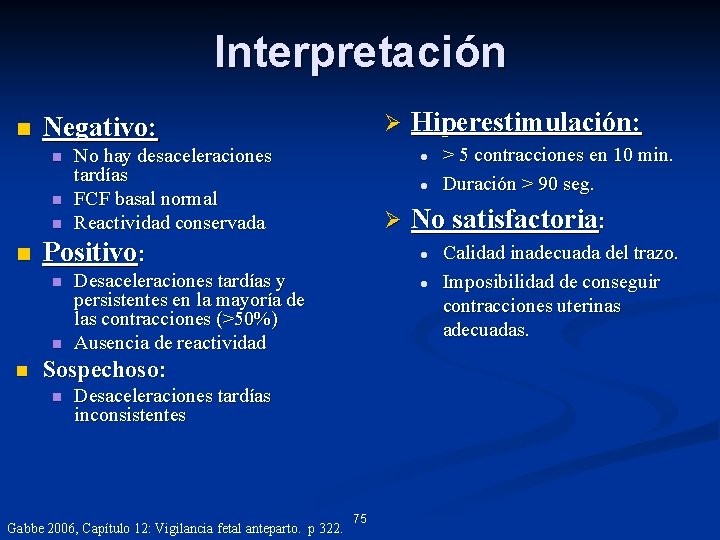 Interpretación

Negativo:
No hay desaceleraciones tardías
FCF basal normal
Reactividad conservada

Positivo:
Desaceleraciones tardías y persistentes en la mayoría de las contracciones (>50%)
Ausencia de reactividad

Sospechoso:
Desaceleraciones tardías inconsistentes

Hiperestimulación:
> 5 contracciones en 10 min.
Duración > 90 seg.

No satisfactoria:
Calidad inadecuada del trazo.
Imposibilidad de conseguir contracciones uterinas adecuadas.

Gabbe 2006, Capítulo 12: Vigilancia fetal anteparto. p 322.

75